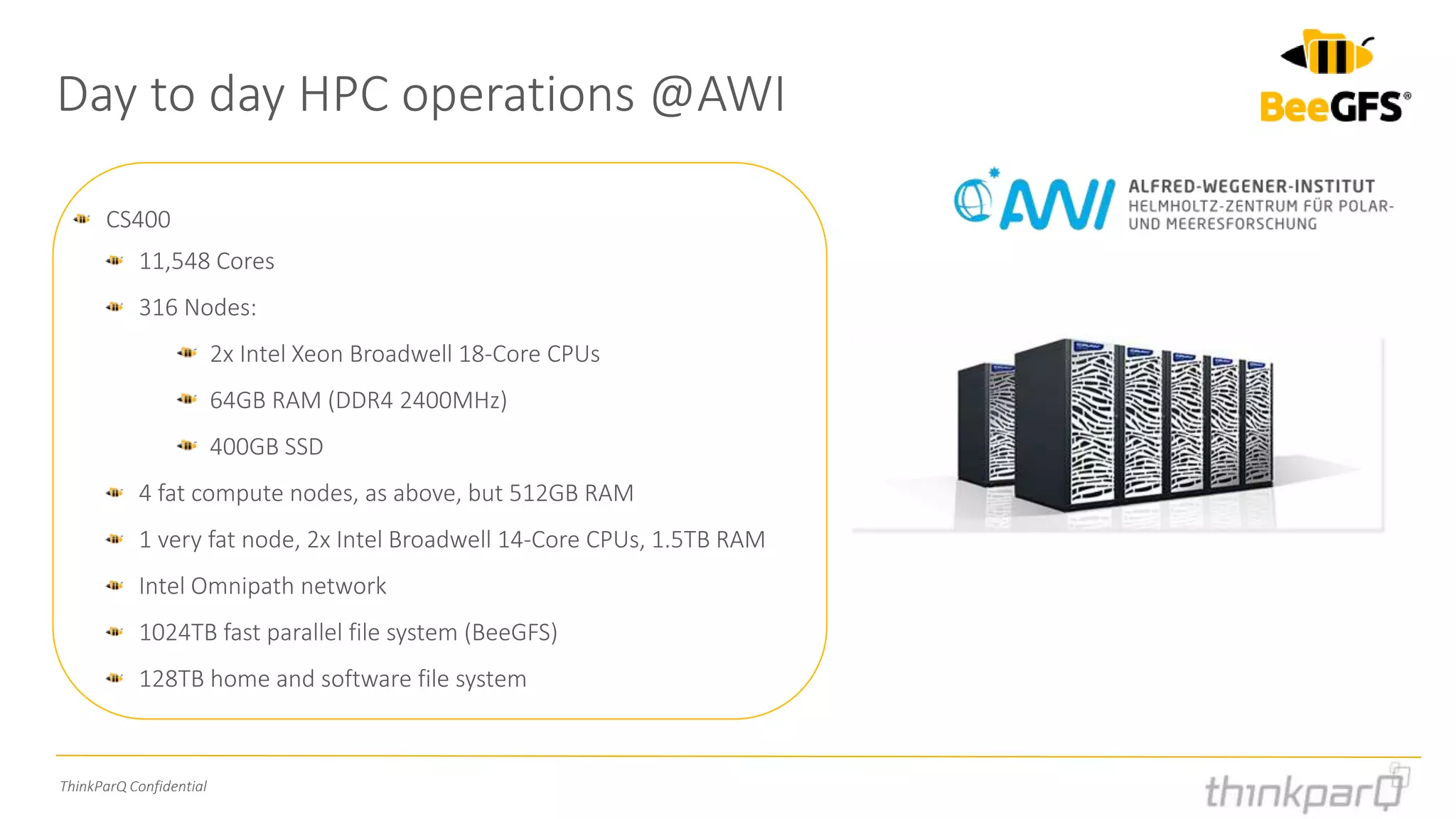 Day to day HPC operations @AWI

BeeGFS®

AWI ALFRED-WEGENER-INSTITUT HELMHOLTZ-ZENTRUM FÜR POLAR- UND MEERESFORSCHUNG

CS400

11,548 Cores

316 Nodes:

2x Intel Xeon Broadwell 18-Core CPUs

64GB RAM (DDR4 2400MHz)

400GB SSD

4 fat compute nodes, as above, but 512GB RAM

1 very fat node, 2x Intel Broadwell 14-Core CPUs, 1.5TB RAM

Intel Omnipath network

1024TB fast parallel file system (BeeGFS)

128TB home and software file system

ThinkParQ Confidential

thinkparQ